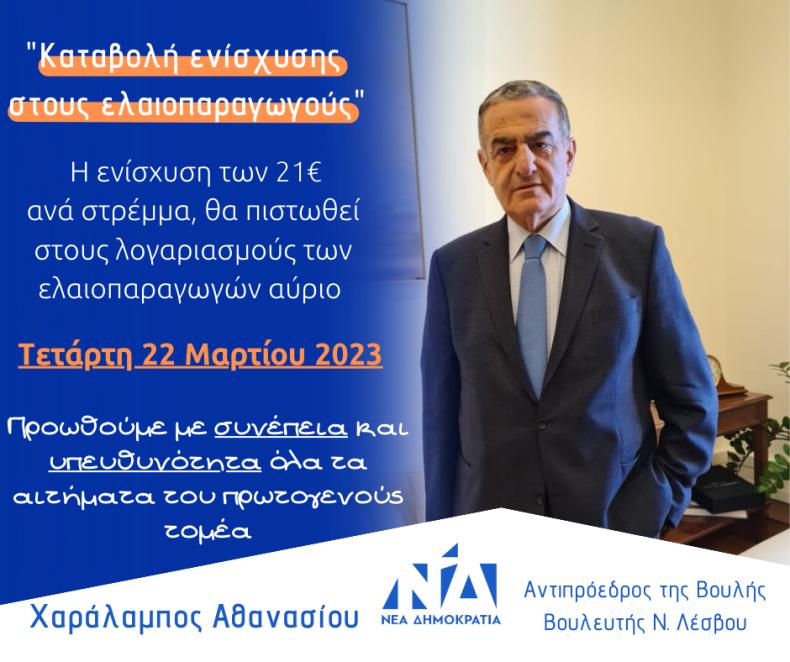 "Καταβολή ενίσχυσης στους ελαιοπαραγωγούς"

Η ενίσχυση των 21€ ανά στρέμμα, θα πιστωθεί στους λογαριασμούς των ελαιοπαραγωγών αύριο

Τετάρτη 22 Μαρτίου 2023

Προωθούμε με συνέπεια και υπευθυνότητα όλα τα αιτήματα του πρωτογενούς τομέα

Χαράλαμπος Αθανασίου

ΝΔ
ΝΕΑ ΔΗΜΟΚΡΑΤΙΑ

Αντιπρόεδρος της Βουλής
Βουλευτής Ν. Λέσβου